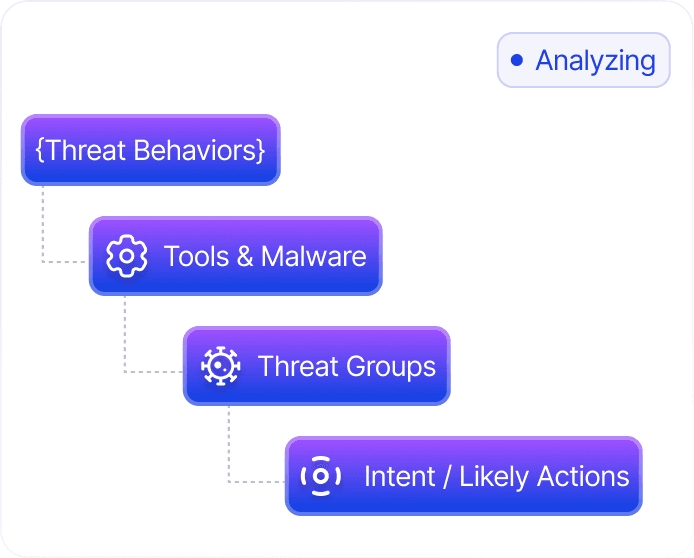 Analyzing

{Threat Behaviors}

Tools & Malware

Threat Groups

Intent / Likely Actions